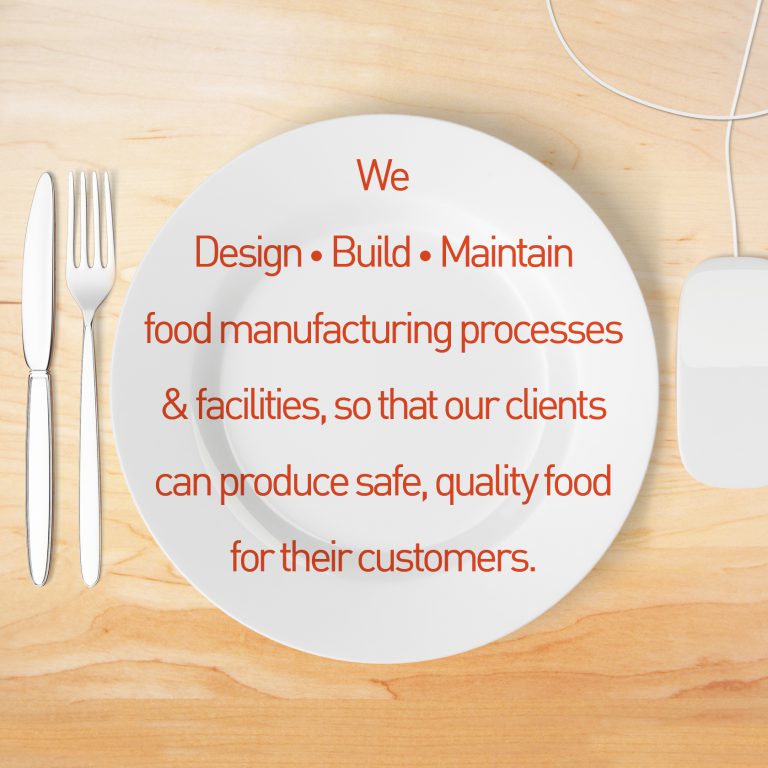 We

Design • Build • Maintain

food manufacturing processes & facilities, so that our clients can produce safe, quality food for their customers.